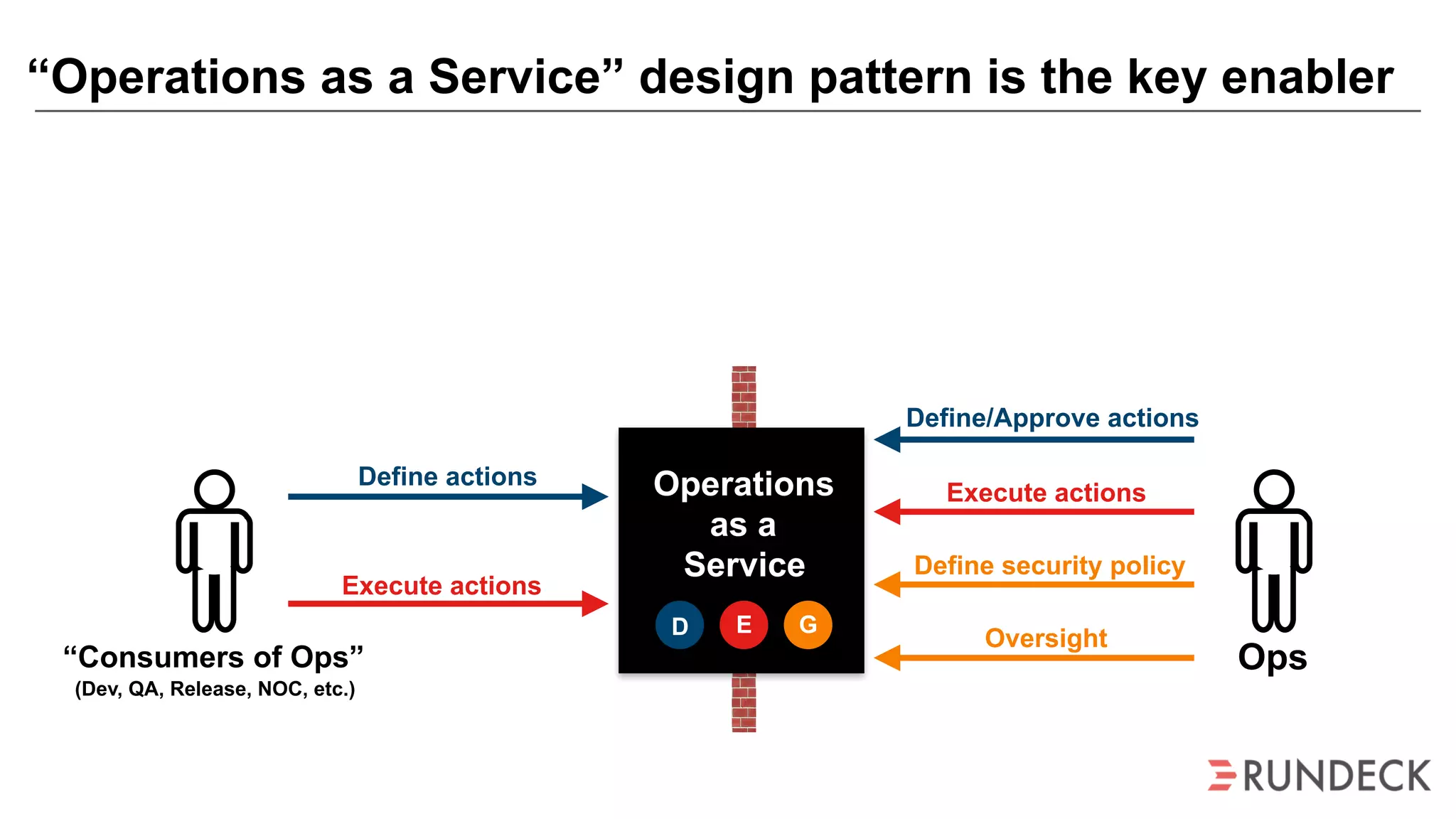 “Operations as a Service” design pattern is the key enabler

Define actions

Execute actions

“Consumers of Ops”
(Dev, QA, Release, NOC, etc.)

Operations as a Service

D E G

Define/Approve actions

Execute actions

Define security policy

Oversight

Ops

RUNDECK